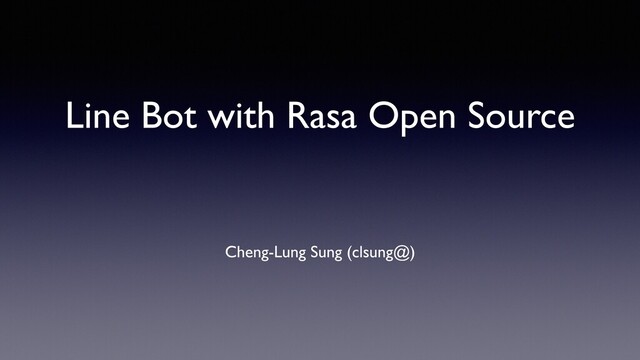 Line Bot with Rasa Open Source

Cheng-Lung Sung (clsung@)